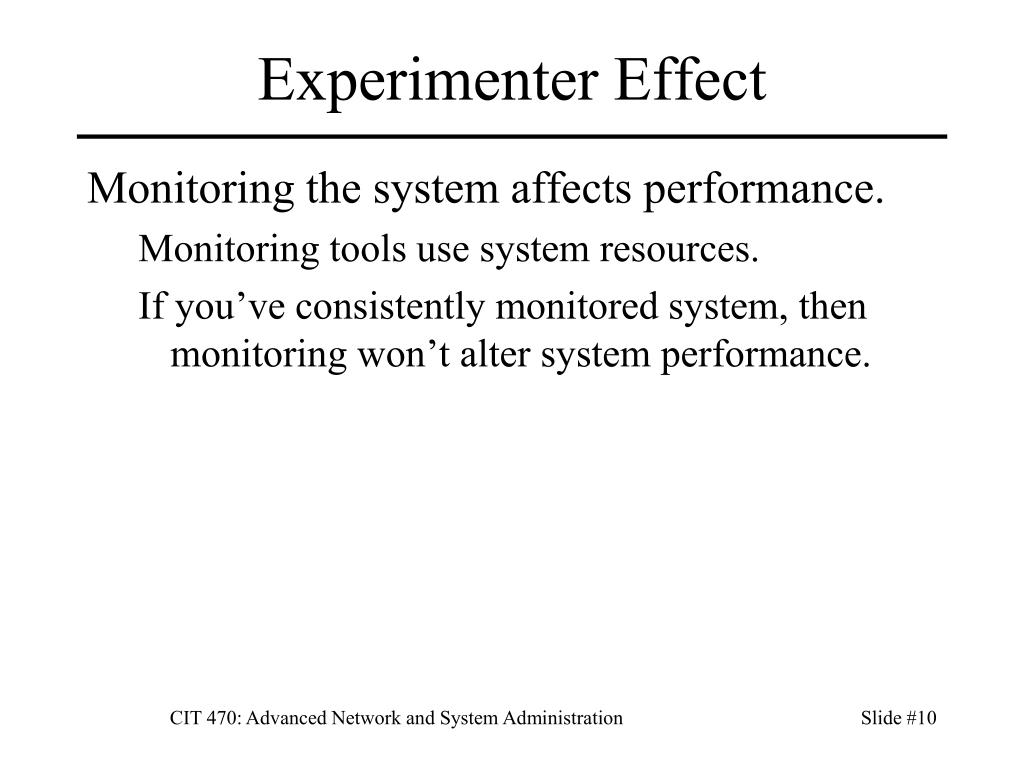 Experimenter Effect

Monitoring the system affects performance.

Monitoring tools use system resources.

If you’ve consistently monitored system, then monitoring won’t alter system performance.

CIT 470: Advanced Network and System Administration

Slide #10